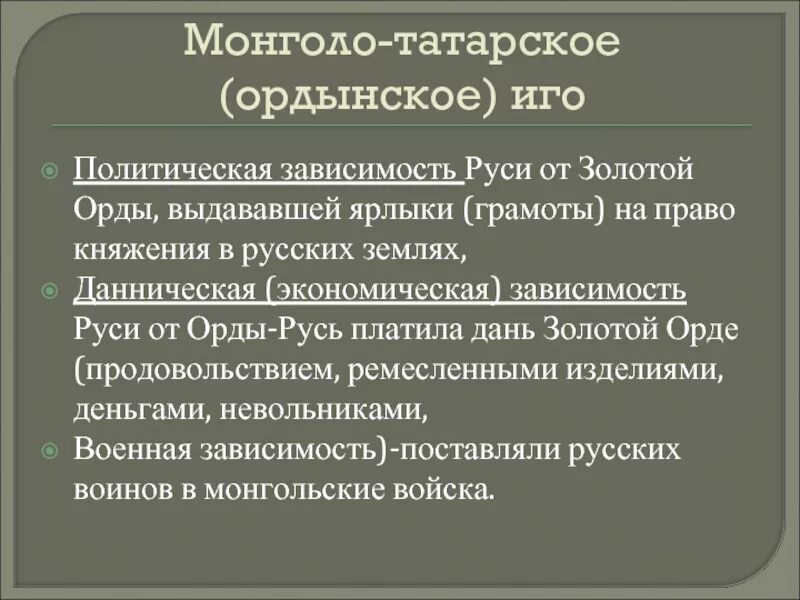 Монголо-татарское (ордынское) иго

Политическая зависимость Руси от Золотой Орды, выдававшей ярлыки (грамоты) на право княжения в русских землях,

Данническая (экономическая) зависимость Руси от Орды-Русь платила дань Золотой Орде (продовольствием, ремесленными изделиями, деньгами, невольниками,

Военная зависимость)-поставляли русских воинов в монгольские войска.